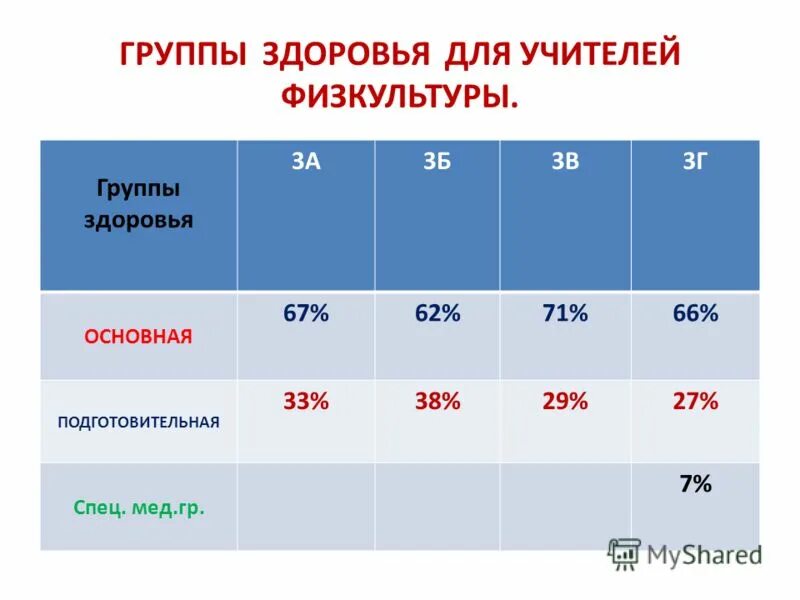 ГРУППЫ ЗДОРОВЬЯ ДЛЯ УЧИТЕЛЕЙ ФИЗКУЛЬТУРЫ.

| Группы здоровья | 3А | 3Б | 3В | 3Г |
|---|---|---|---|---|
| ОСНОВНАЯ | 67% | 62% | 71% | 66% |
| ПОДГОТОВИТЕЛЬНАЯ | 33% | 38% | 29% | 27% |
| Спец. мед.гр. | | | | 7% |

MyShared